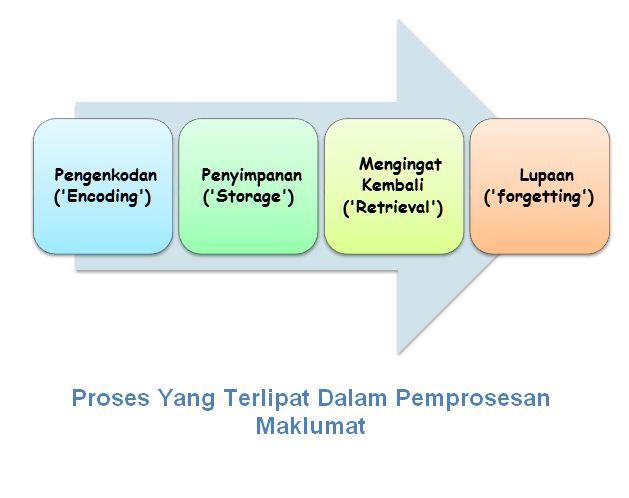 Pengenkodan ('Encoding')

Penyimpanan ('Storage')

Mengingat Kembali ('Retrieval')

Lupaan ('forgetting')

Proses Yang Terlipat Dalam Pemprosesan Maklumat